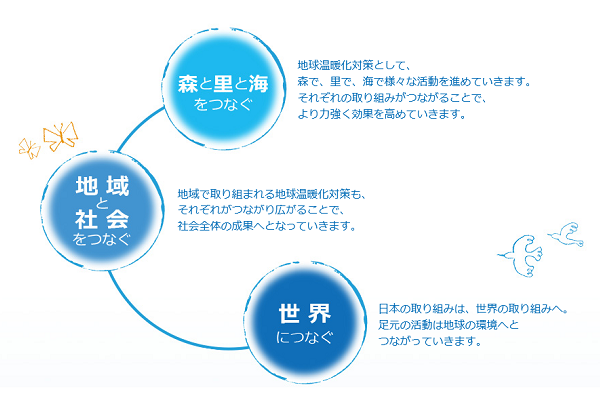 森と里と海
をつなぐ

地球温暖化対策として、
森で、里で、海で様々な活動を進めていきます。
それぞれの取り組みがつながることで、
より力強く効果を高めていきます。

地域
と
社会
をつなぐ

地域で取り組まれる地球温暖化対策も、
それぞれがつながり広がることで、
社会全体の成果へとなっていきます。

世界
につなぐ

日本の取り組みは、世界の取り組みへ。
足元の活動は地球の環境へと
つながっていきます。